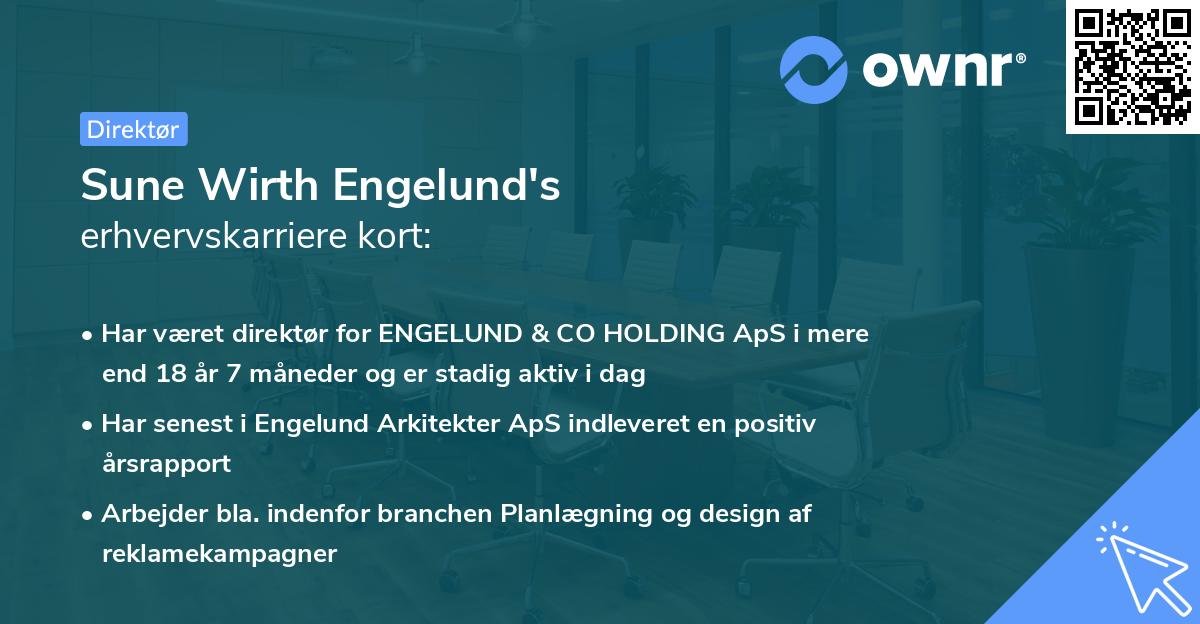 ownr®

Direktør

Sune Wirth Engelund's
erhvervskarriere kort:

• Har været direktør for ENGELUND & CO HOLDING ApS i mere end 18 år 7 måneder og er stadig aktiv i dag

• Har senest i Engelund Arkitekter ApS indleveret en positiv årsrapport

• Arbejder bla. indenfor branchen Planlægning og design af reklamekampagner